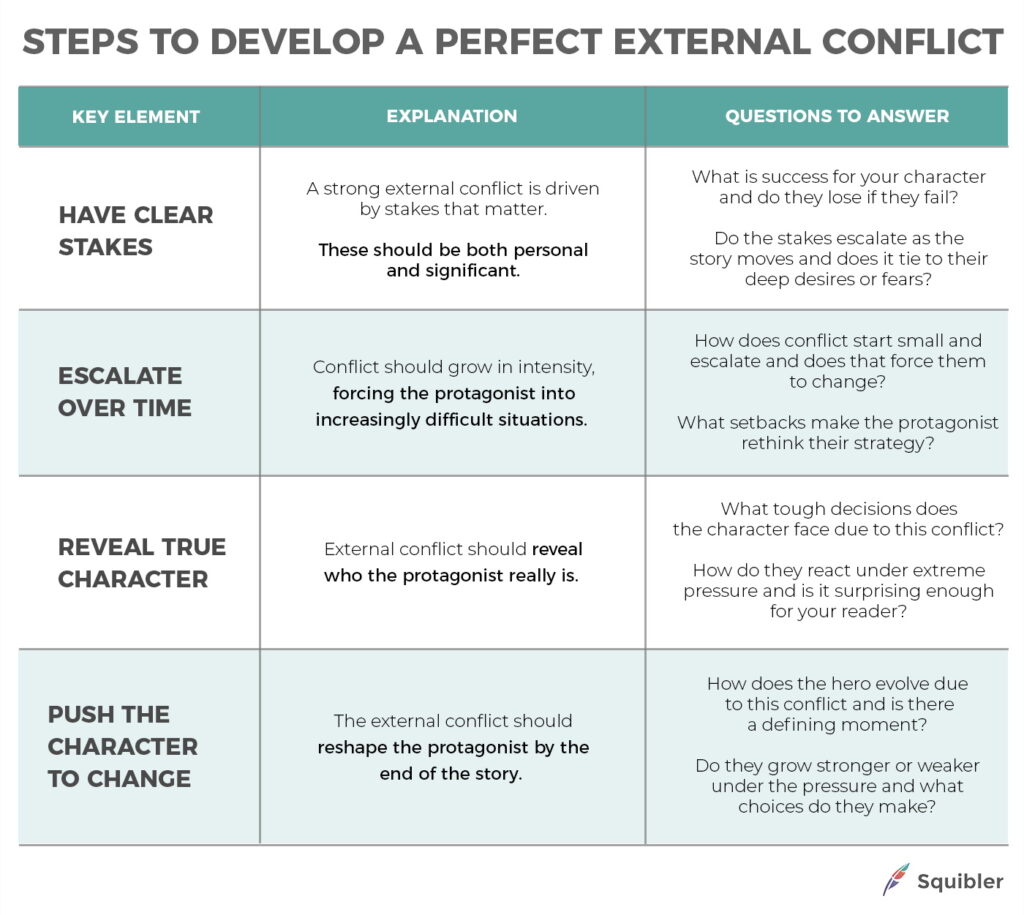 STEPS TO DEVELOP A PERFECT EXTERNAL CONFLICT

| KEY ELEMENT | EXPLANATION | QUESTIONS TO ANSWER |
|---|---|---|
| HAVE CLEAR STAKES | A strong external conflict is driven by stakes that matter. These should be both personal and significant. | What is success for your character and do they lose if they fail? Do the stakes escalate as the story moves and does it tie to their deep desires or fears? |
| ESCALATE OVER TIME | Conflict should grow in intensity, forcing the protagonist into increasingly difficult situations. | How does conflict start small and escalate and does that force them to change? What setbacks make the protagonist rethink their strategy? |
| REVEAL TRUE CHARACTER | External conflict should reveal who the protagonist really is. | What tough decisions does the character face due to this conflict? How do they react under extreme pressure and is it surprising enough for your reader? |
| PUSH THE CHARACTER TO CHANGE | The external conflict should reshape the protagonist by the end of the story. | How does the hero evolve due to this conflict and is there a defining moment? Do they grow stronger or weaker under the pressure and what choices do they make? |

Squibler